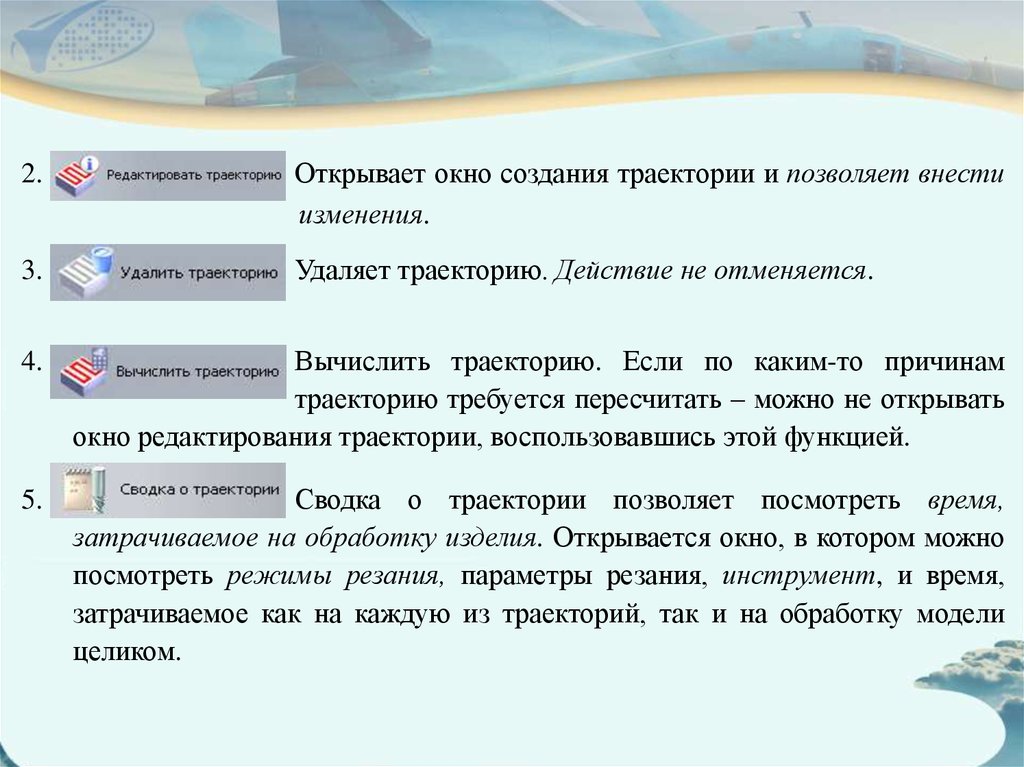 2. Редактировать траекторию Открывает окно создания траектории и позволяет внести изменения.

3. Удалить траекторию Удаляет траекторию. Действие не отменяется.

4. Вычислить траекторию Вычислить траекторию. Если по каким-то причинам траекторию требуется пересчитать – можно не открывать окно редактирования траектории, воспользовавшись этой функцией.

5. Сводка о траектории Сводка о траектории позволяет посмотреть время, затрачиваемое на обработку изделия. Открывается окно, в котором можно посмотреть режимы резания, параметры резания, инструмент, и время, затрачиваемое как на каждую из траекторий, так и на обработку модели целиком.